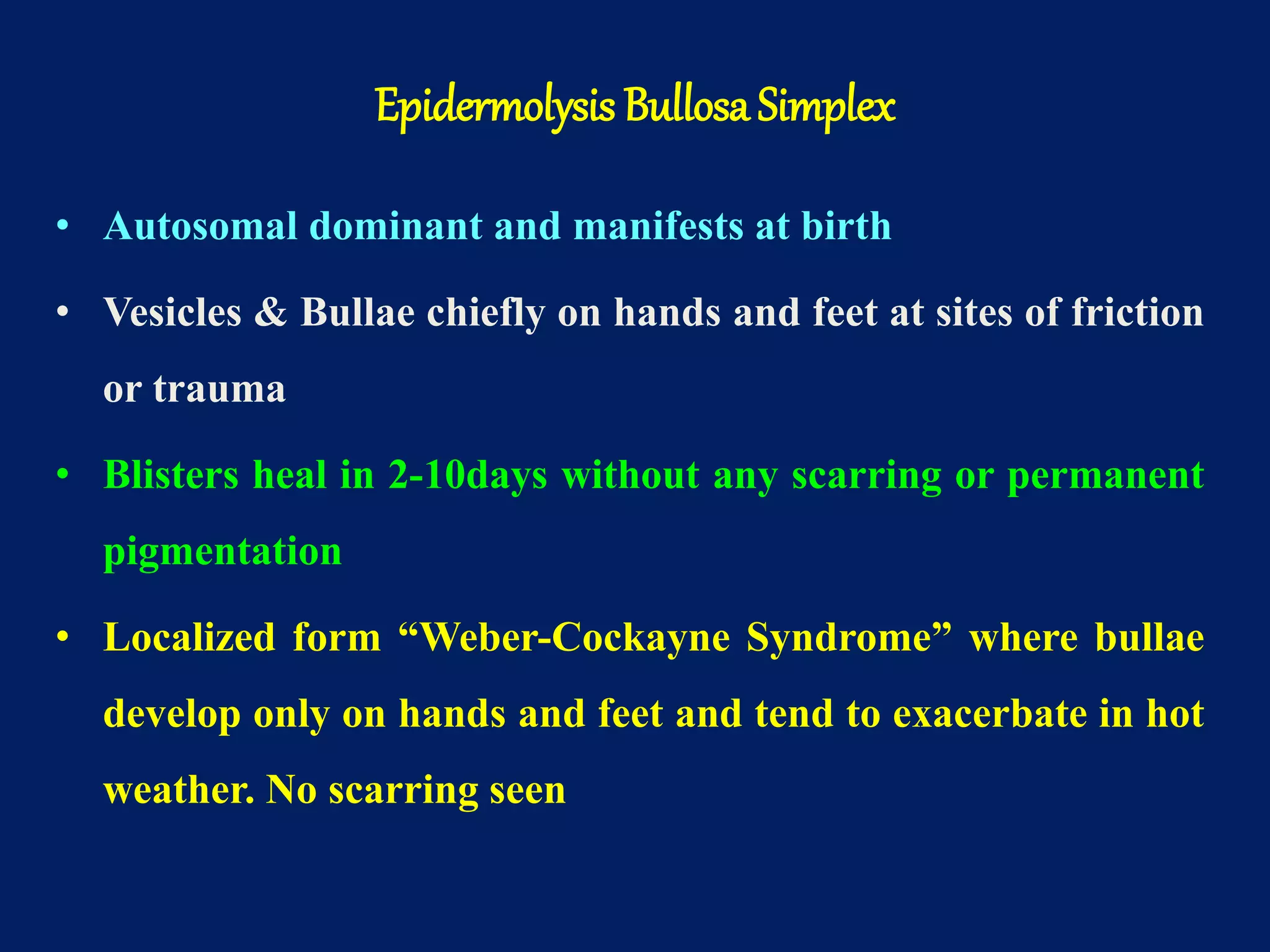 Epidermolysis Bullosa Simplex

• Autosomal dominant and manifests at birth

• Vesicles & Bullae chiefly on hands and feet at sites of friction or trauma

• Blisters heal in 2-10days without any scarring or permanent pigmentation

• Localized form “Weber-Cockayne Syndrome” where bullae develop only on hands and feet and tend to exacerbate in hot weather. No scarring seen